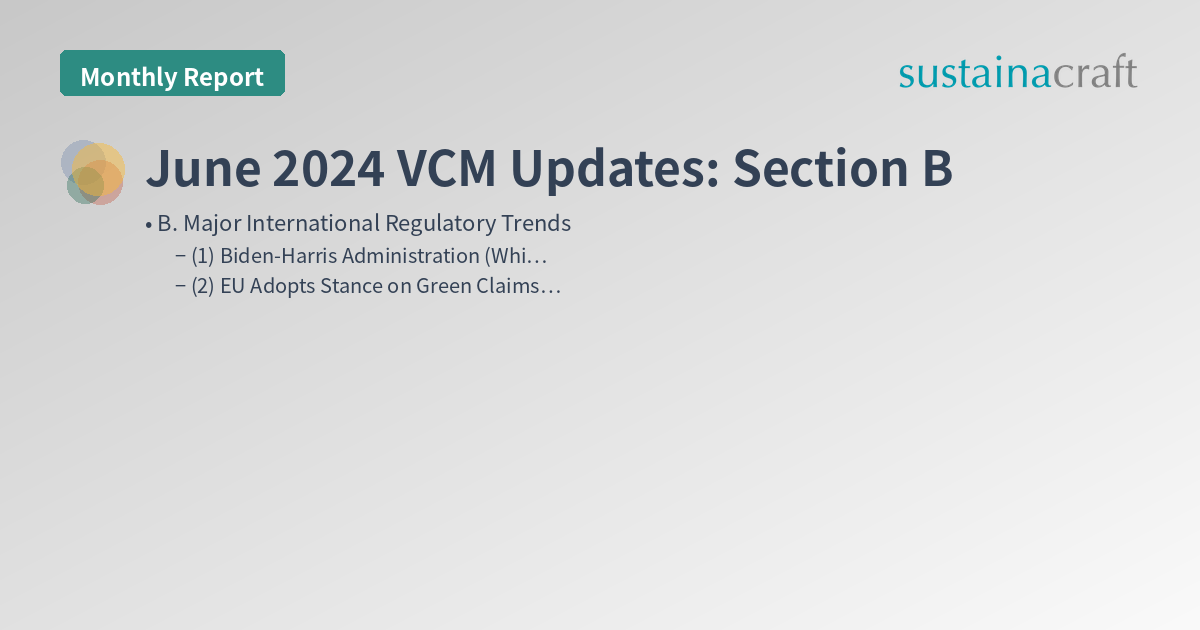 Monthly Report

sustainacraft

June 2024 VCM Updates: Section B

• B. Major International Regulatory Trends
– (1) Biden-Harris Administration (Whi…
– (2) EU Adopts Stance on Green Claims…